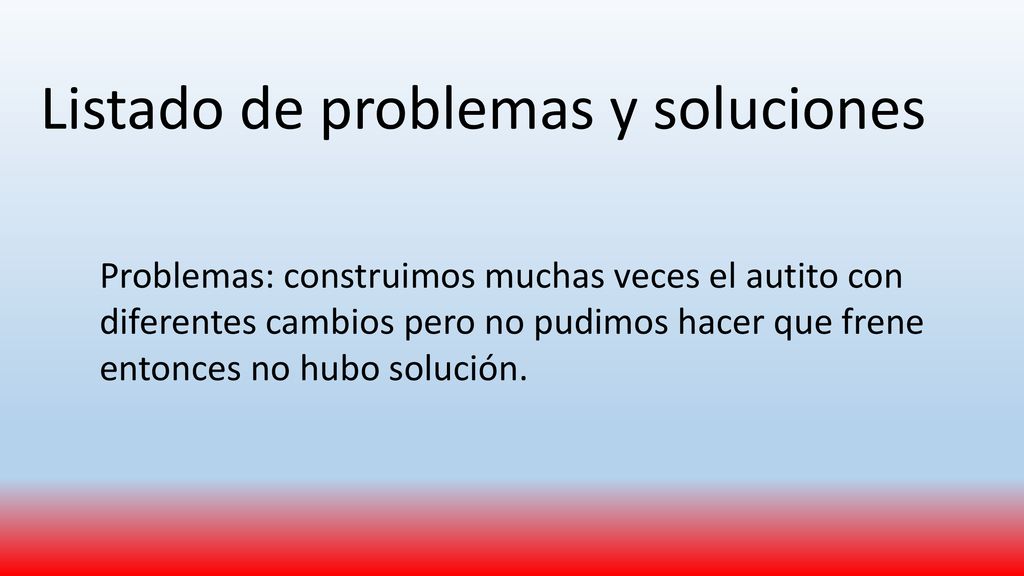 Listado de problemas y soluciones

Problemas: construimos muchas veces el autito con diferentes cambios pero no pudimos hacer que frene entonces no hubo solución.